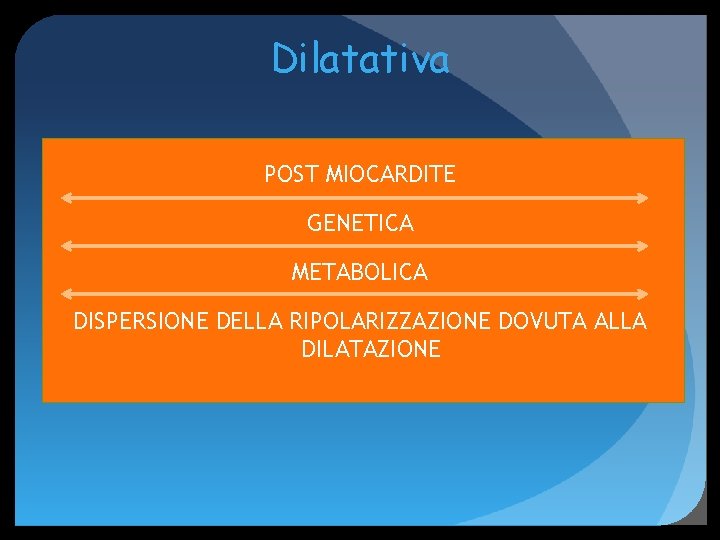 Dilatativa

POST MIOCARDITE

GENETICA

METABOLICA

DISPERSIONE DELLA RIPOLARIZZAZIONE DOVUTA ALLA DILATAZIONE